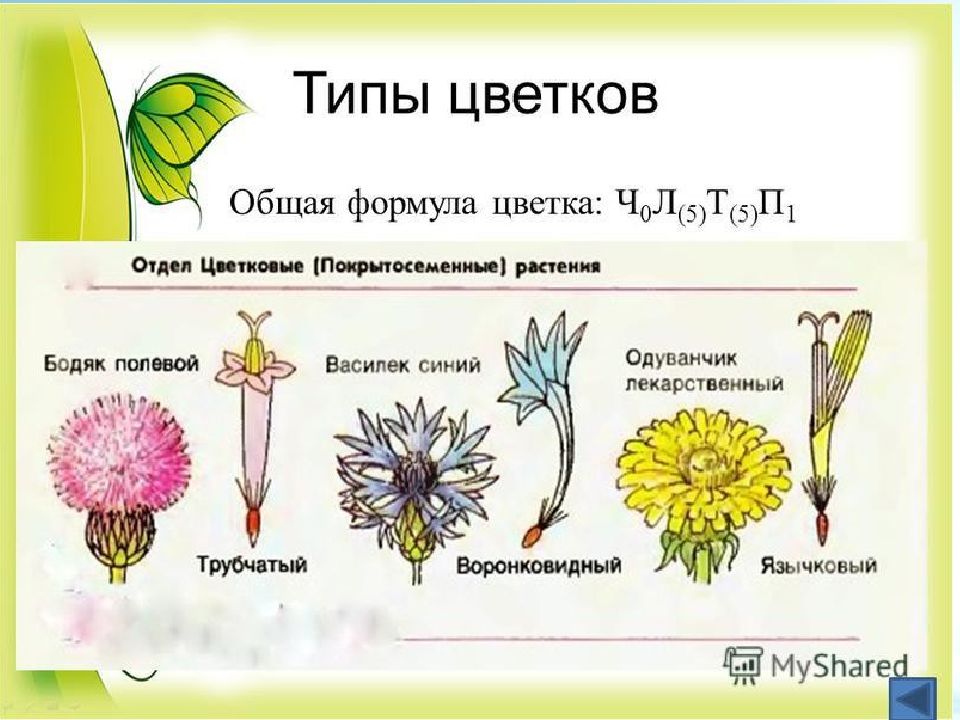 Типы цветков

Общая формула цветка: $Ч_0Л_{(5)}Т_{(5)}П_1$

Отдел Цветковые (Покрытосеменные) растения

Бодяк полевой

Трубчатый

Василек синий

Воронковидный

Одуванчик лекарственный

Язычковый

MyShared